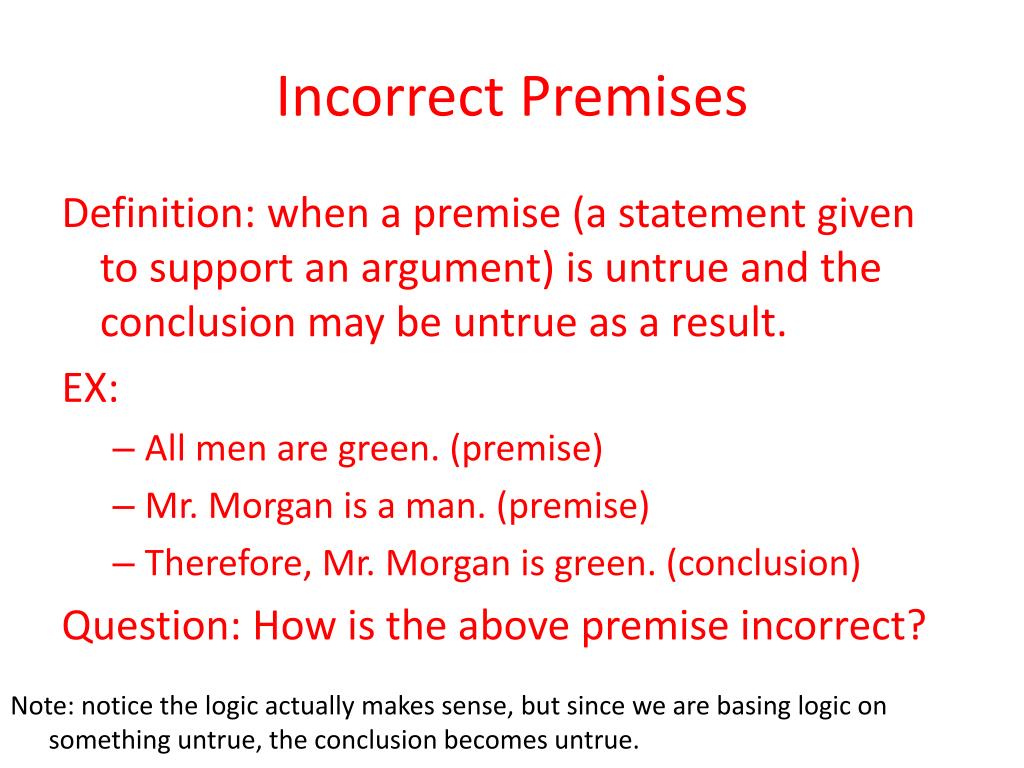 Incorrect Premises

Definition: when a premise (a statement given to support an argument) is untrue and the conclusion may be untrue as a result.

EX:

– All men are green. (premise)

– Mr. Morgan is a man. (premise)

– Therefore, Mr. Morgan is green. (conclusion)

Question: How is the above premise incorrect?

Note: notice the logic actually makes sense, but since we are basing logic on something untrue, the conclusion becomes untrue.